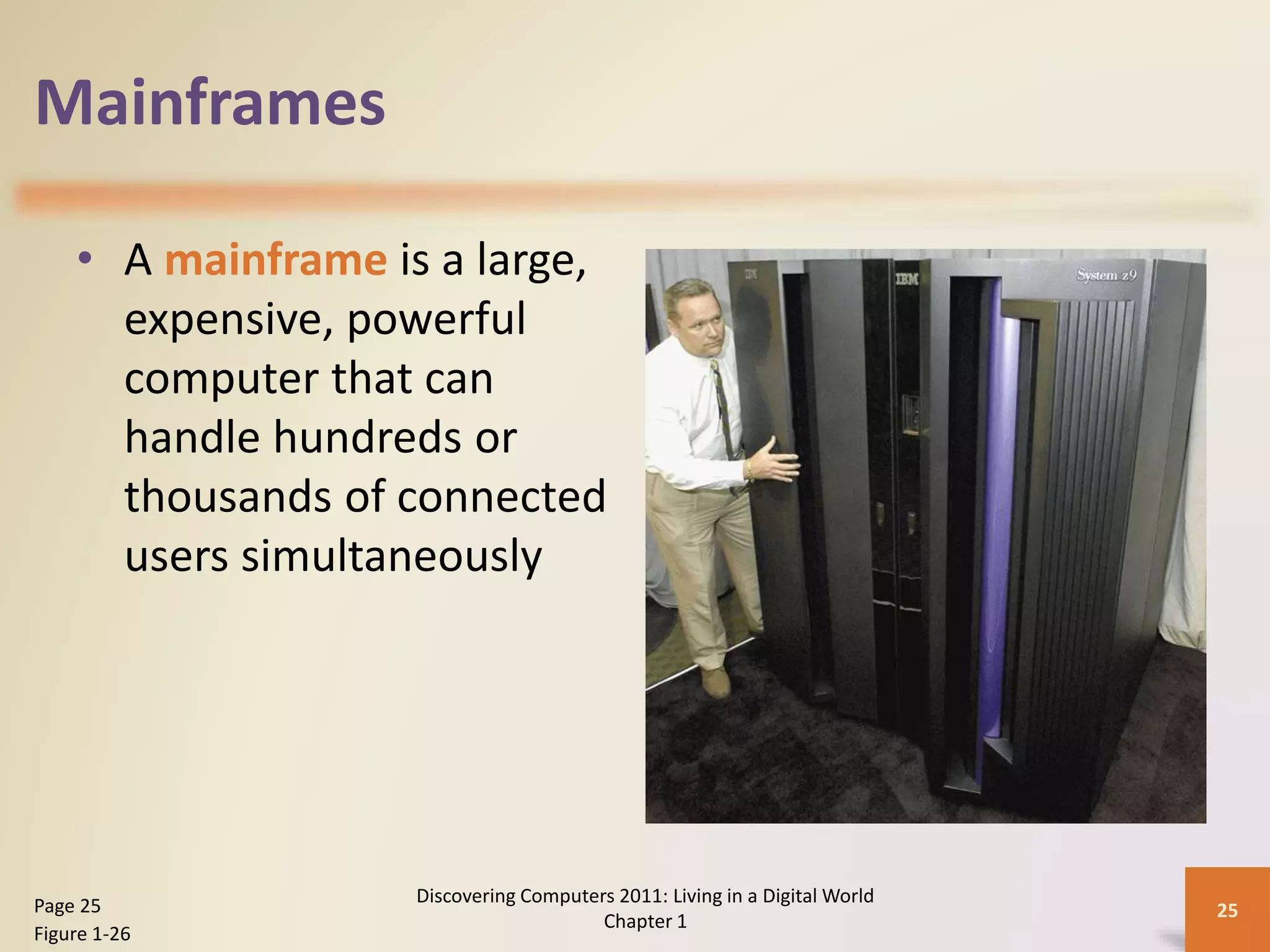 Mainframes

• A mainframe is a large, expensive, powerful computer that can handle hundreds or thousands of connected users simultaneously

IBM

IBM

System z9

Page 25
Figure 1-26

Discovering Computers 2011: Living in a Digital World
Chapter 1

25